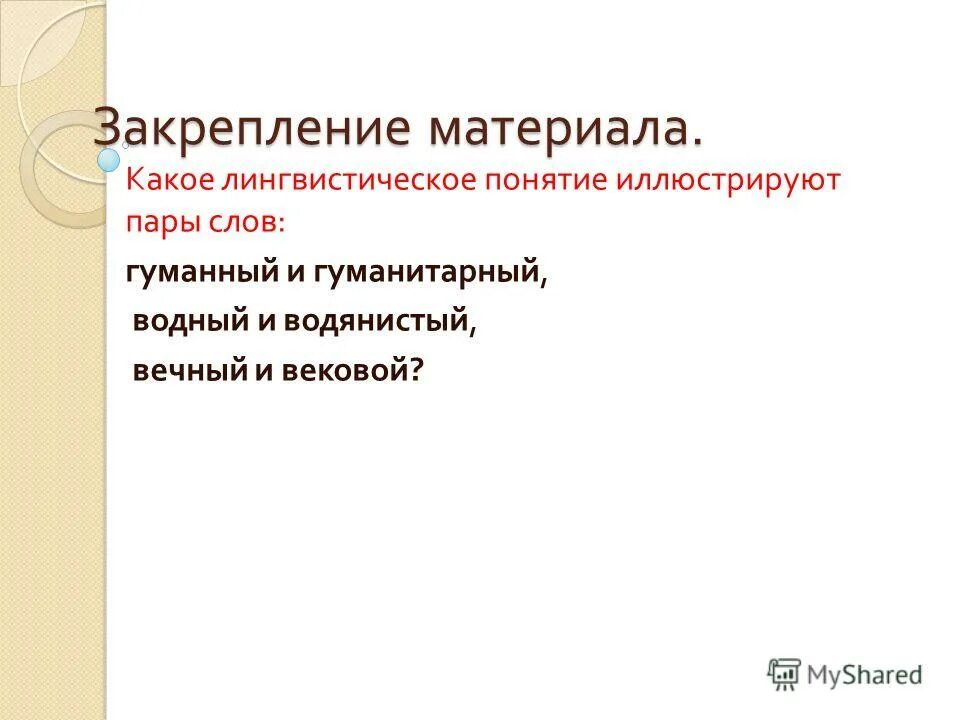 Закрепление материала.

Какое лингвистическое понятие иллюстрируют пары слов:

гуманный и гуманитарный,

водный и водянистый,

вечный и вековой?

MyShared